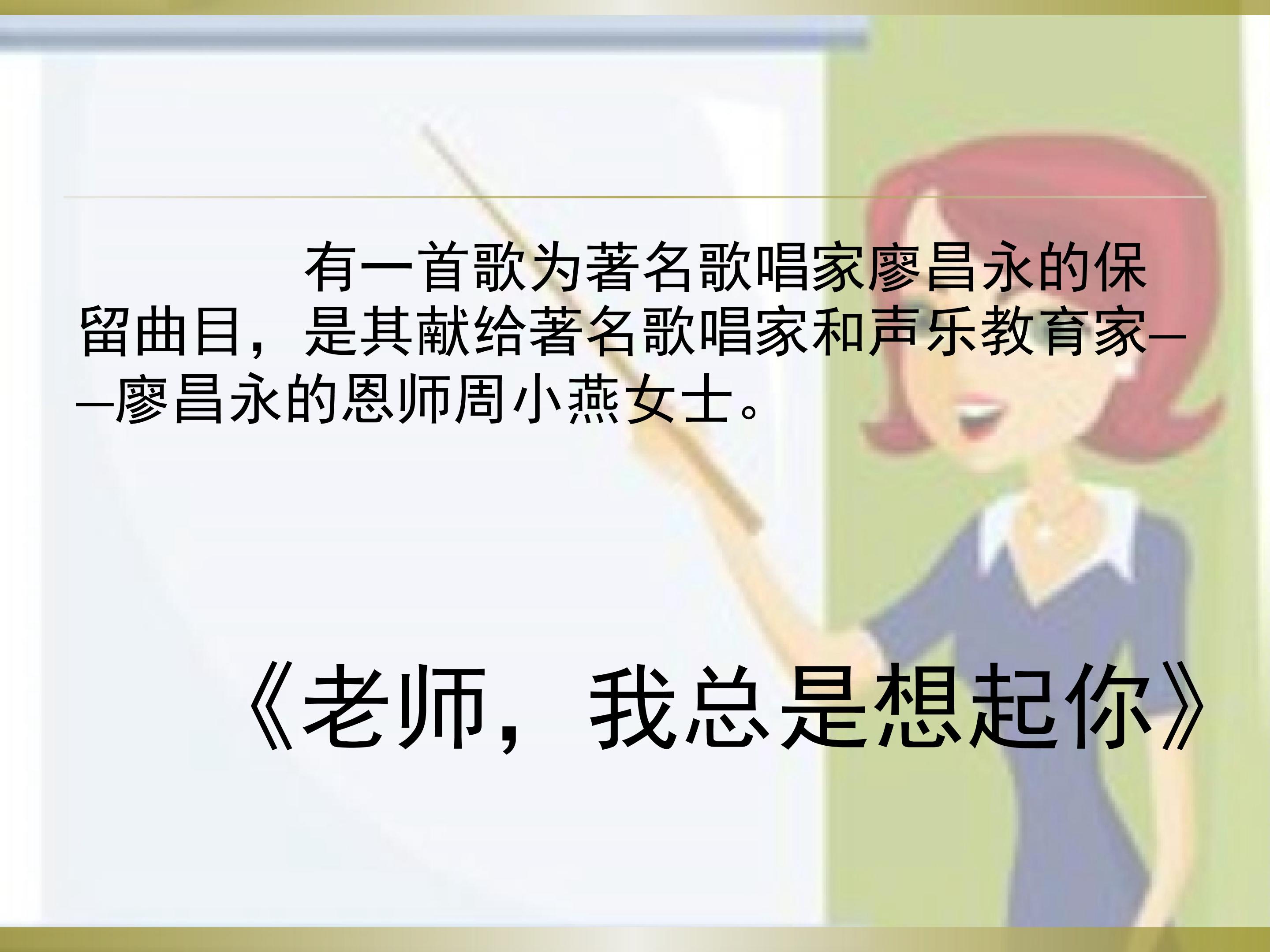 有一首歌为著名歌唱家廖昌永的保留曲目，是其献给著名歌唱家和声乐教育家——廖昌永的恩师周小燕女士。

《老师，我总是想起你》